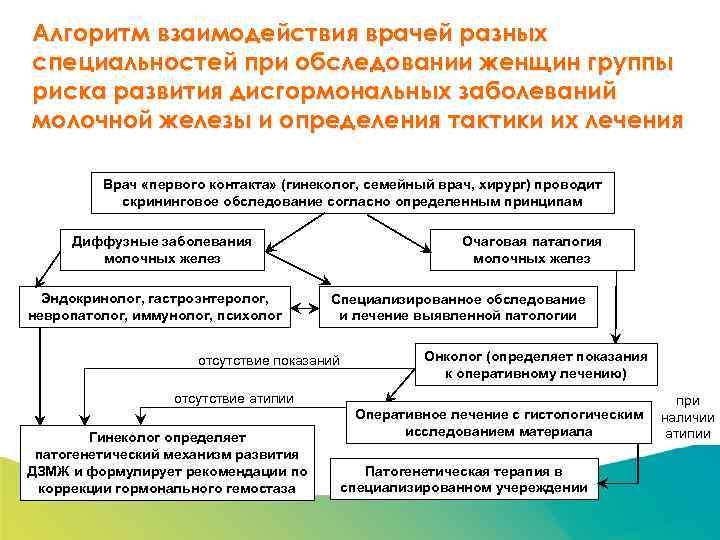 Алгоритм взаимодействия врачей разных специальностей при обследовании женщин группы риска развития дисгормональных заболеваний молочной железы и определения тактики их лечения

Врач «первого контакта» (гинеколог, семейный врач, хирург) проводит скрининговое обследование согласно определенным принципам

Диффузные заболевания молочных желез

Очаговая паталогия молочных желез

Эндокринолог, гастроэнтеролог, невропатолог, иммунолог, психолог

Специализированное обследование и лечение выявленной патологии

Онколог (определяет показания к оперативному лечению)

отсутствие показаний

отсутствие атипии

Оперативное лечение с гистологическим исследованием материала

при наличии атипии

Гинеколог определяет патогенетический механизм развития ДЗМЖ и формулирует рекомендации по коррекции гормонального гемостаза

Патогенетическая терапия в специализированном учереждении